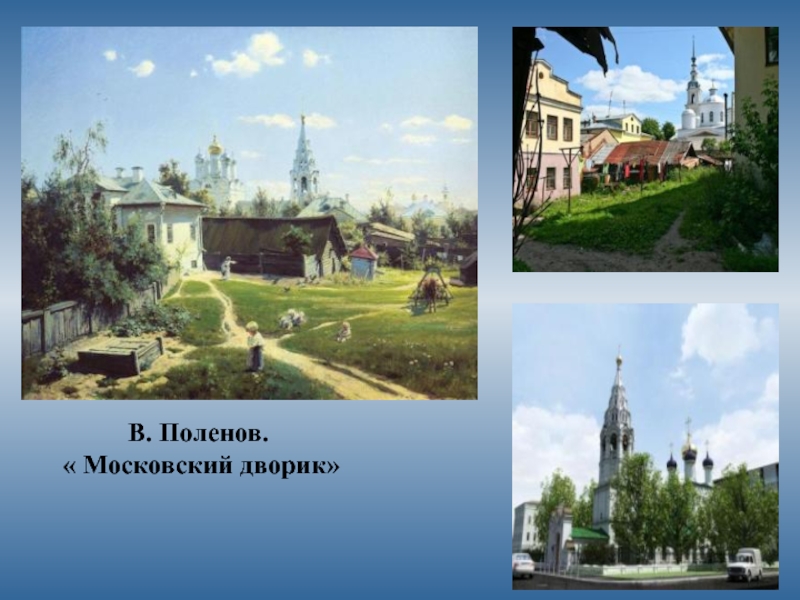 В. Поленов.
« Московский дворик»